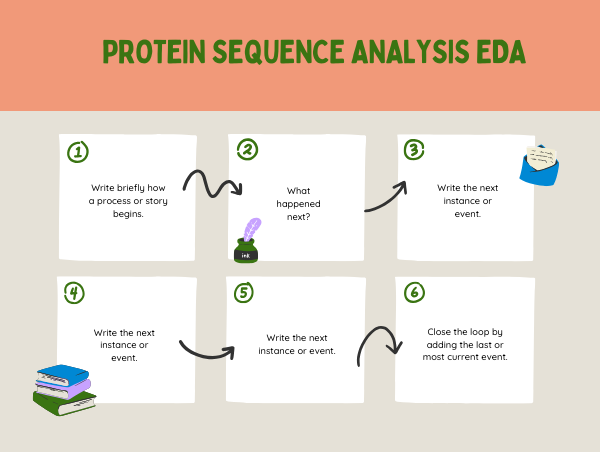 PROTEIN SEQUENCE ANALYSIS EDA

1

Write briefly how a process or story begins.

2

What happened next?

ink

3

Write the next instance or event.

4

Write the next instance or event.

5

Write the next instance or event.

6

Close the loop by adding the last or most current event.